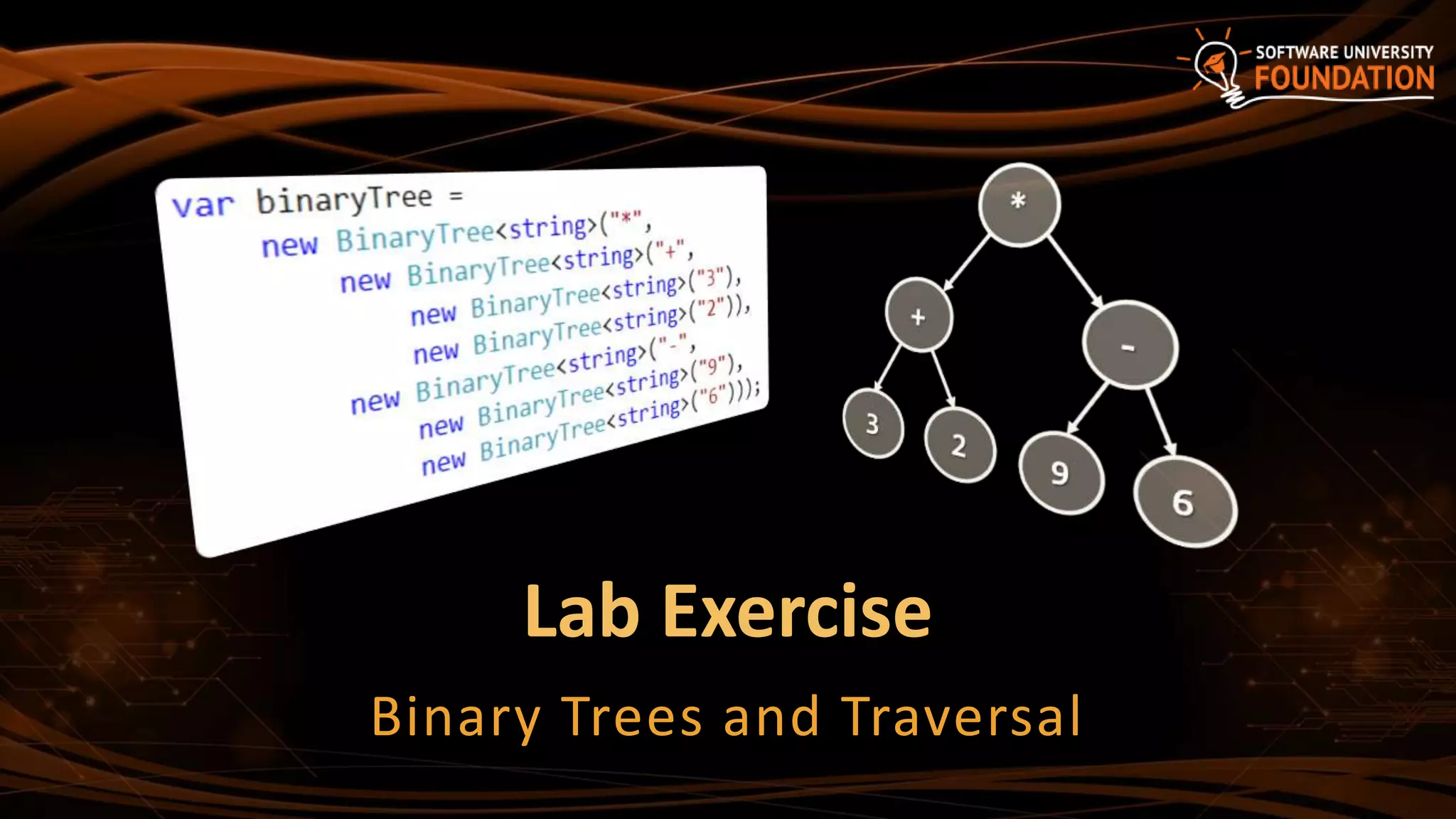 SOFTWARE UNIVERSITY
FOUNDATION

var binaryTree =
new BinaryTree<string>("*",
new BinaryTree<string>("+",
new BinaryTree<string>("3"),
new BinaryTree<string>("2")),
new BinaryTree<string>("-",
new BinaryTree<string>("9"),
new BinaryTree<string>("6")));

*
+
-
3
2
9
6

Lab Exercise

Binary Trees and Traversal